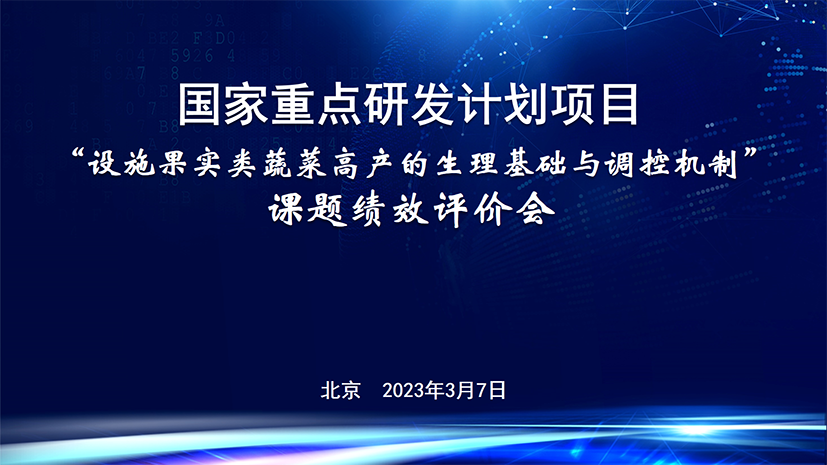 国家重点研发计划项目

“设施果实类蔬菜高产的生理基础与调控机制”

课题绩效评价会

北京　2023年3月7日